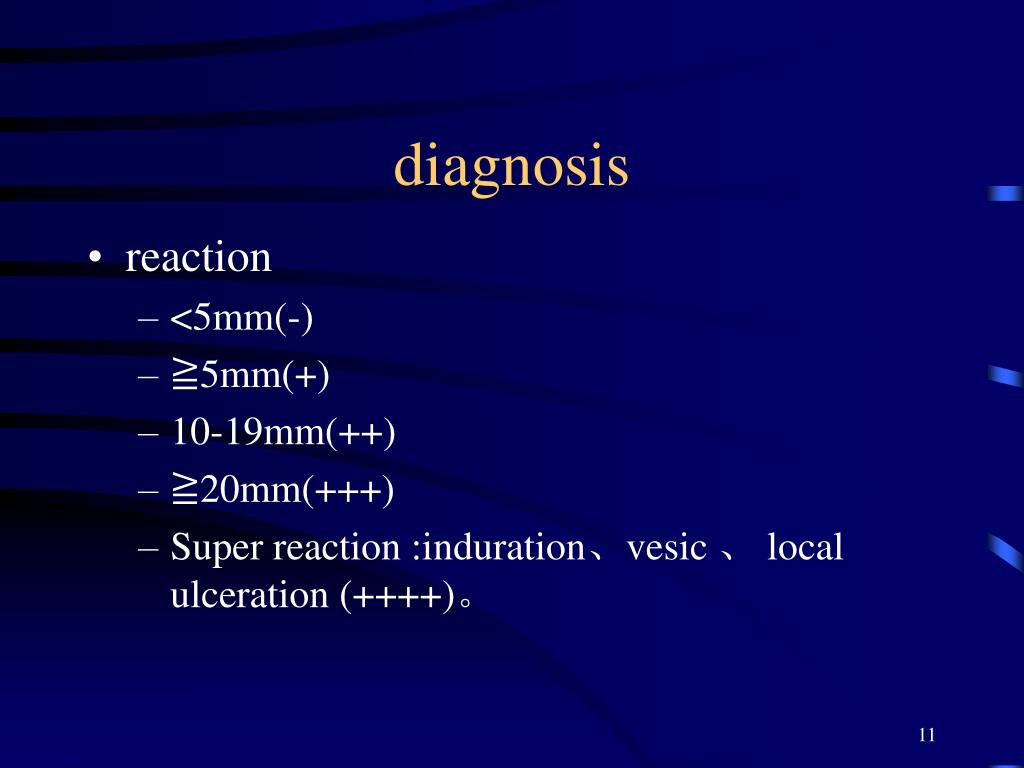 diagnosis

• reaction
– <5mm(-)
– ≧5mm(+)
– 10-19mm(++)
– ≧20mm(+++)
– Super reaction :induration、vesic 、 local ulceration (++++)。

11